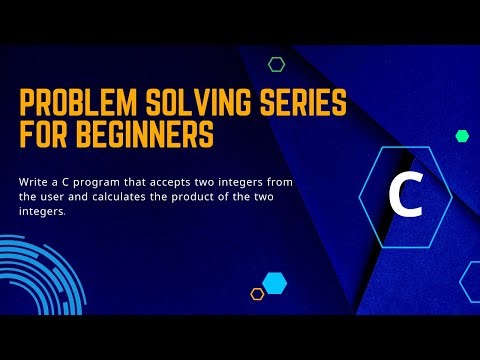 PROBLEM SOLVING SERIES FOR BEGINNERS

Write a C program that accepts two integers from the user and calculates the product of the two integers.

C